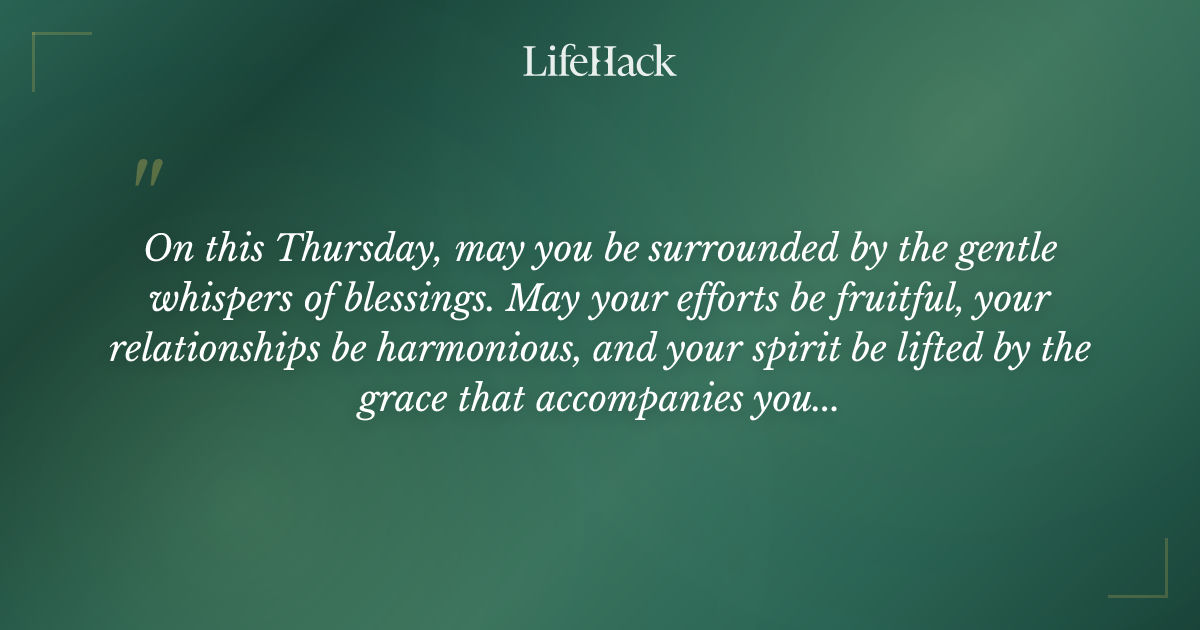 LifeHack

"

On this Thursday, may you be surrounded by the gentle whispers of blessings. May your efforts be fruitful, your relationships be harmonious, and your spirit be lifted by the grace that accompanies you...